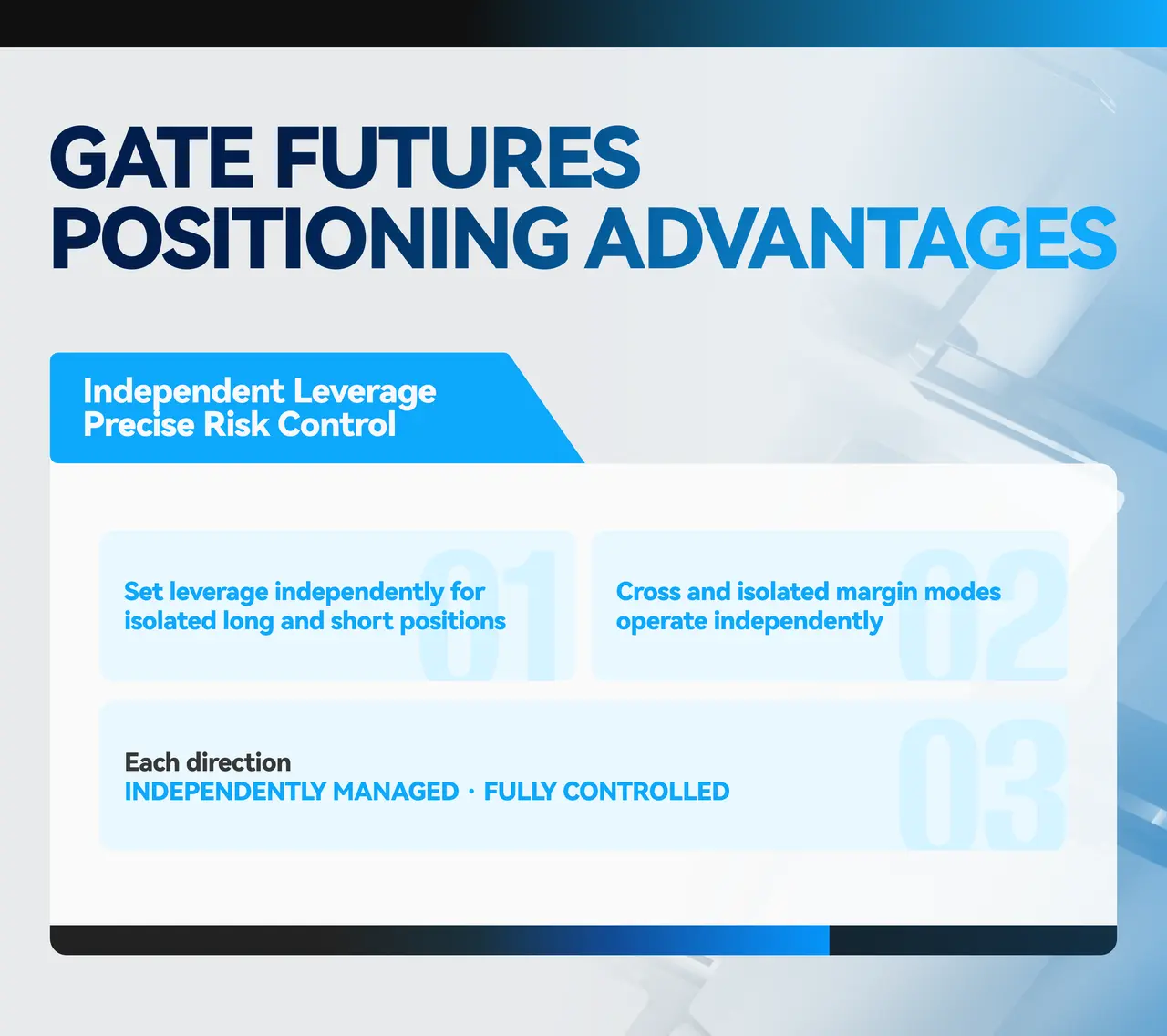 GATE FUTURES
POSITIONING ADVANTAGES

Independent Leverage
Precise Risk Control

01
Set leverage independently for isolated long and short positions

02
Cross and isolated margin modes operate independently

03
Each direction
INDEPENDENTLY MANAGED · FULLY CONTROLLED